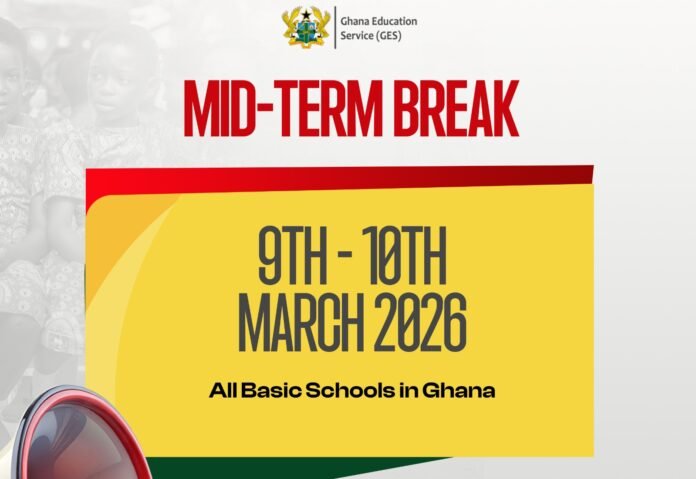 Ghana Education Service (GES)

MID-TERM BREAK

9TH - 10TH MARCH 2026

All Basic Schools in Ghana